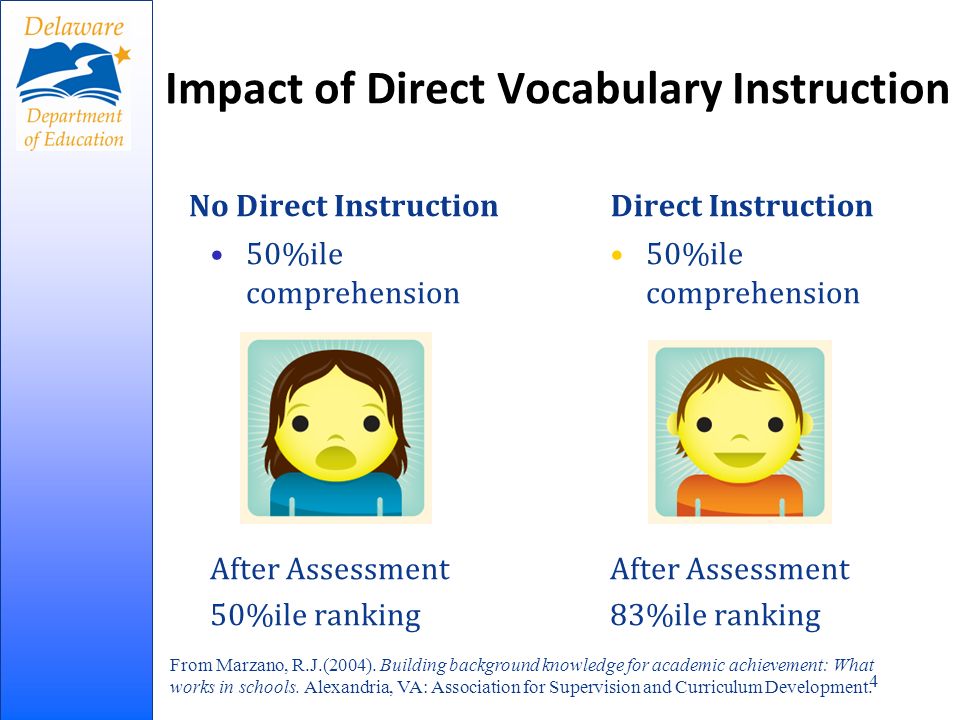 Delaware Department of Education

Impact of Direct Vocabulary Instruction

No Direct Instruction
• 50%ile comprehension

After Assessment
50%ile ranking

Direct Instruction
• 50%ile comprehension

After Assessment
83%ile ranking

From Marzano, R.J.(2004). Building background knowledge for academic achievement: What works in schools. Alexandria, VA: Association for Supervision and Curriculum Development.

4